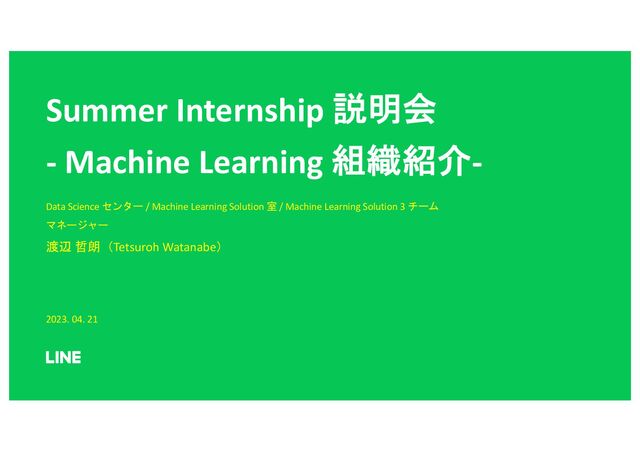 Summer Internship 説明会
- Machine Learning 組織紹介-

Data Science センター / Machine Learning Solution 室 / Machine Learning Solution 3 チーム
マネージャー
渡辺 哲朗（Tetsuroh Watanabe）

2023. 04. 21

LINE